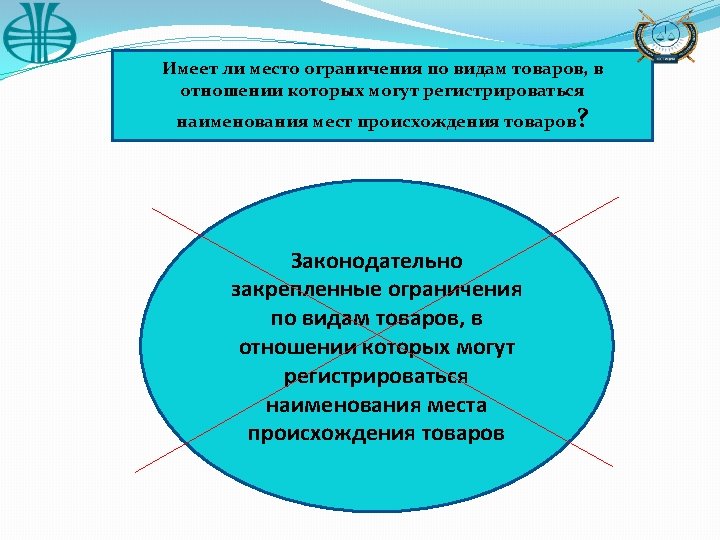 Имеет ли место ограничения по видам товаров, в отношении которых могут регистрироваться наименования мест происхождения товаров?

Законодательно закрепленные ограничения по видам товаров, в отношении которых могут регистрироваться наименования места происхождения товаров